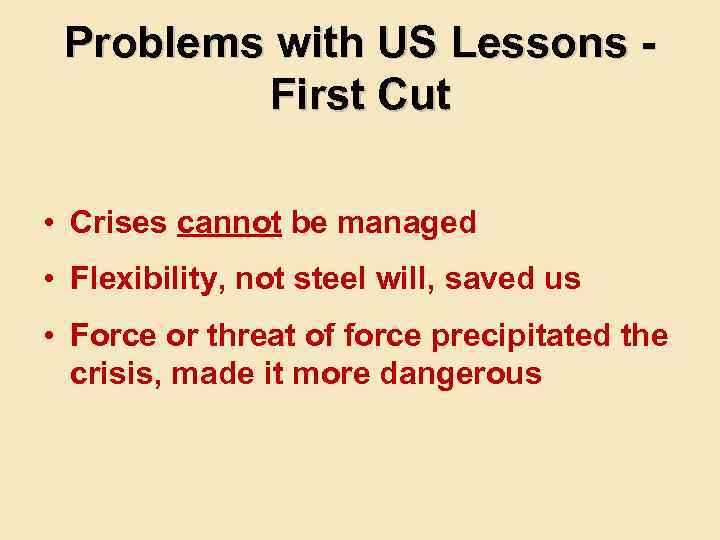 Problems with US Lessons - First Cut

• Crises cannot be managed
• Flexibility, not steel will, saved us
• Force or threat of force precipitated the crisis, made it more dangerous